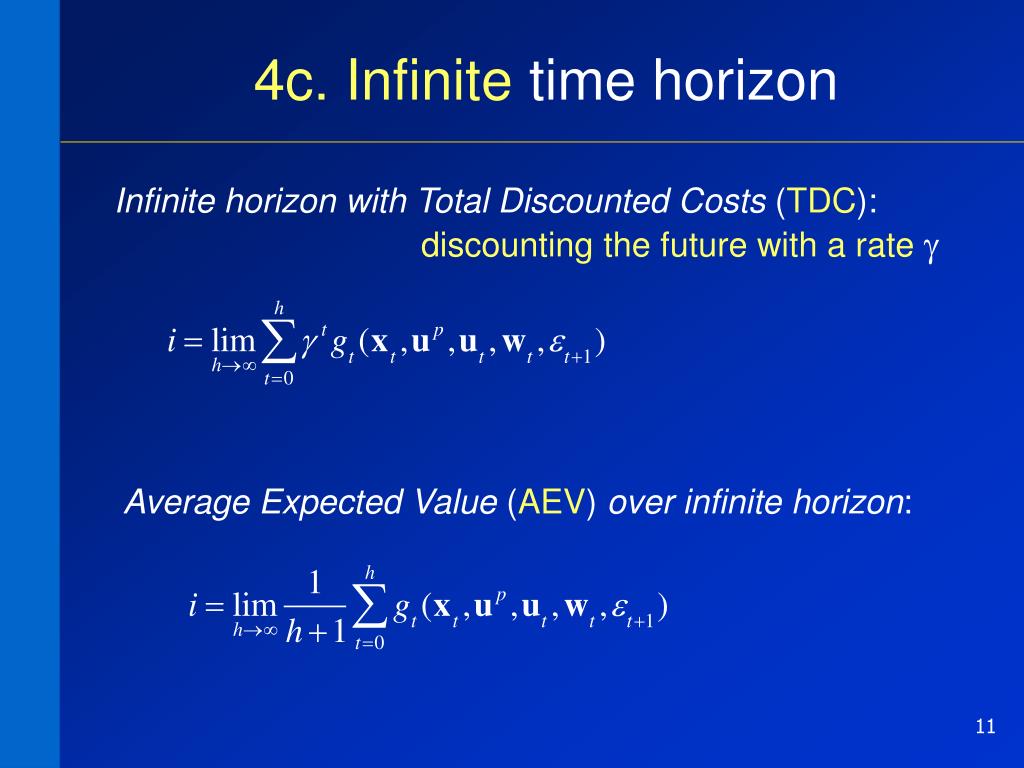 4c. Infinite time horizon

Infinite horizon with Total Discounted Costs (TDC):
discounting the future with a rate $\gamma$

$i = \lim_{h \to \infty} \sum_{t=0}^{h} \gamma^t g_t(\mathbf{x}_t, \mathbf{u}^p, \mathbf{u}_t, \mathbf{w}_t, \varepsilon_{t+1})$

Average Expected Value (AEV) over infinite horizon:

$i = \lim_{h \to \infty} \frac{1}{h+1} \sum_{t=0}^{h} g_t(\mathbf{x}_t, \mathbf{u}^p, \mathbf{u}_t, \mathbf{w}_t, \varepsilon_{t+1})$

11